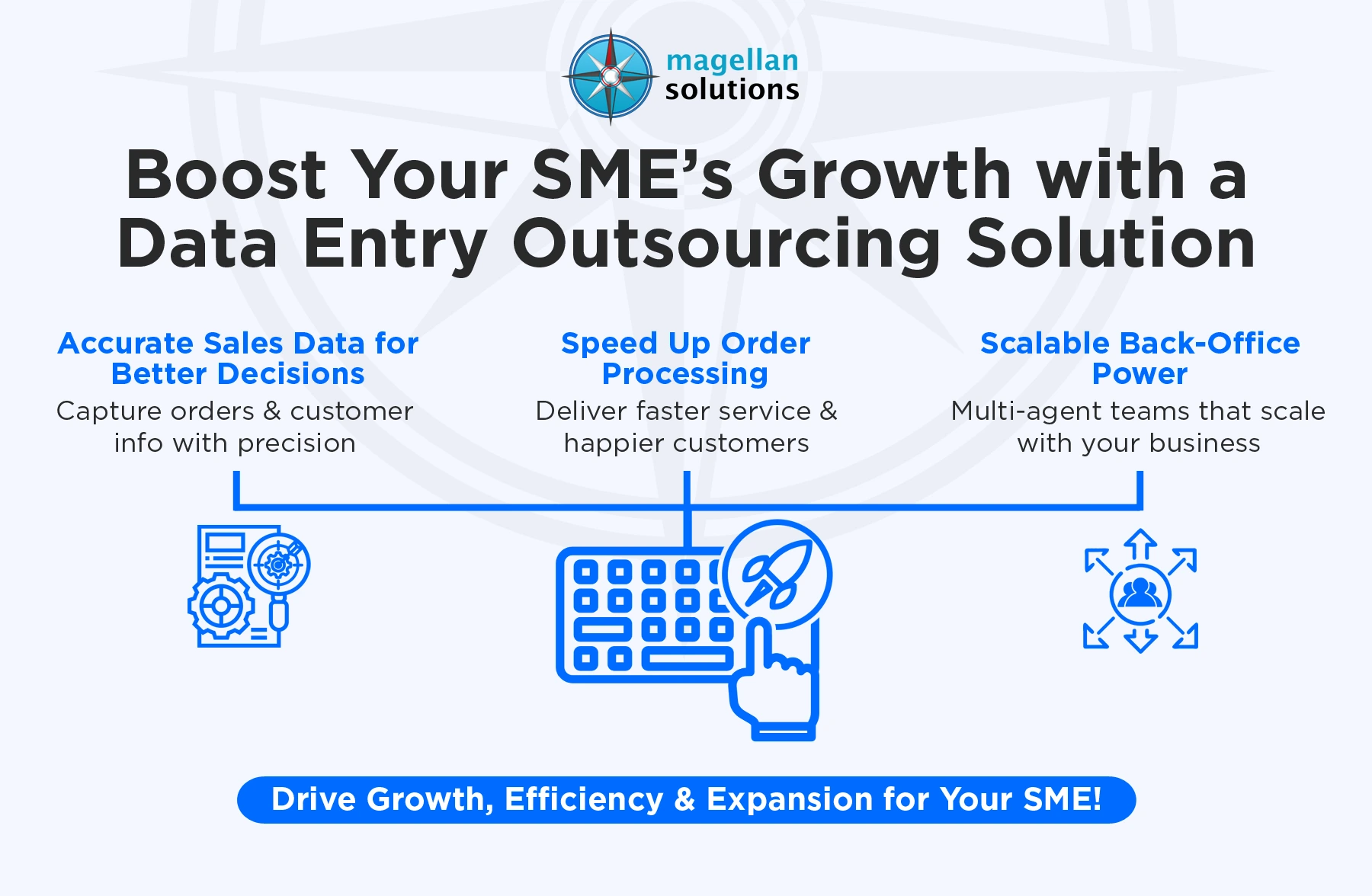 magellan solutions

Boost Your SME's Growth with a Data Entry Outsourcing Solution

Accurate Sales Data for Better Decisions

Capture orders & customer info with precision

Speed Up Order Processing

Deliver faster service & happier customers

Scalable Back-Office Power

Multi-agent teams that scale with your business

Drive Growth, Efficiency & Expansion for Your SME!